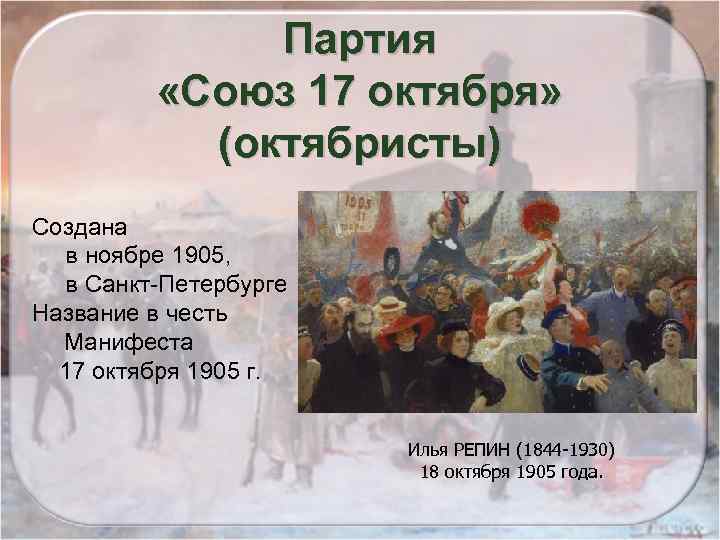 Партия «Союз 17 октября» (октябристы)

Создана
в ноябре 1905,
в Санкт-Петербурге
Название в честь
Манифеста
17 октября 1905 г.

1905 17

Илья РЕПИН (1844-1930)
18 октября 1905 года.